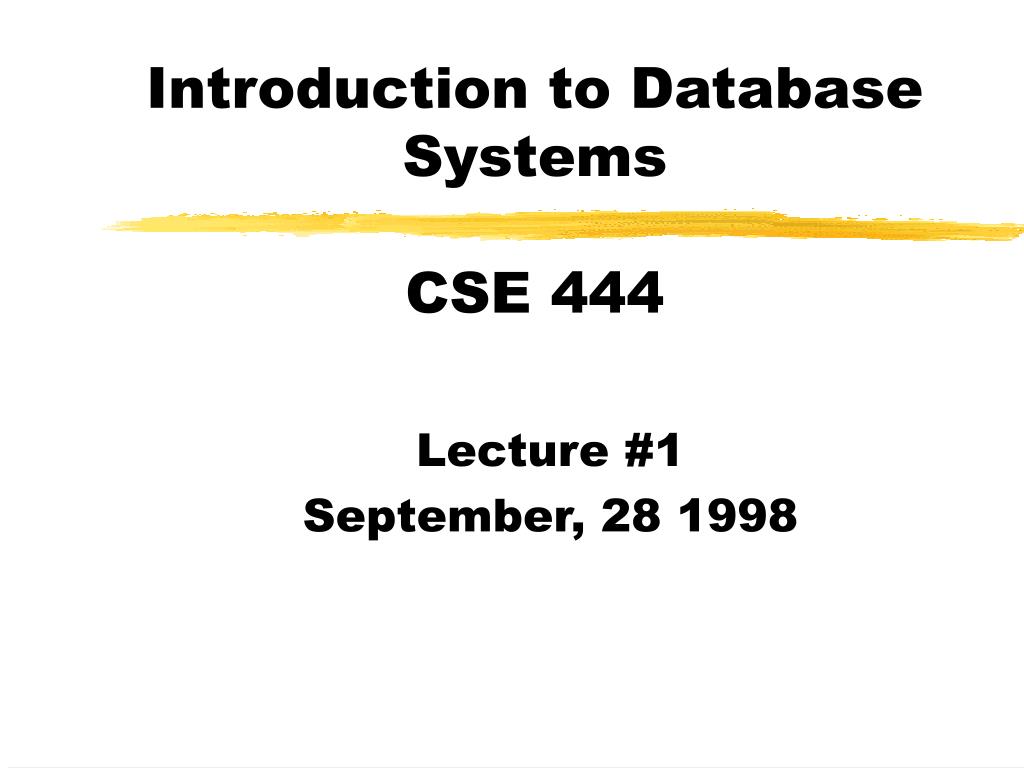 Introduction to Database Systems

CSE 444

Lecture #1
September, 28 1998